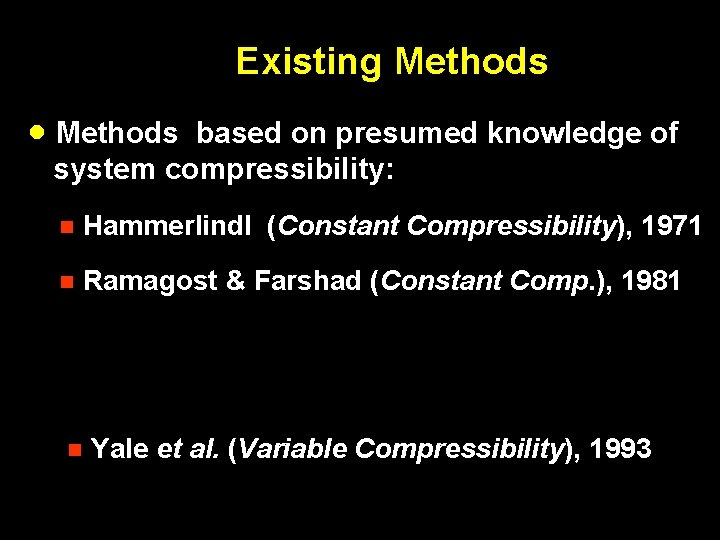 Existing Methods

Methods based on presumed knowledge of system compressibility:

Hammerlindl (Constant Compressibility), 1971

Ramagost & Farshad (Constant Comp.), 1981

Yale et al. (Variable Compressibility), 1993